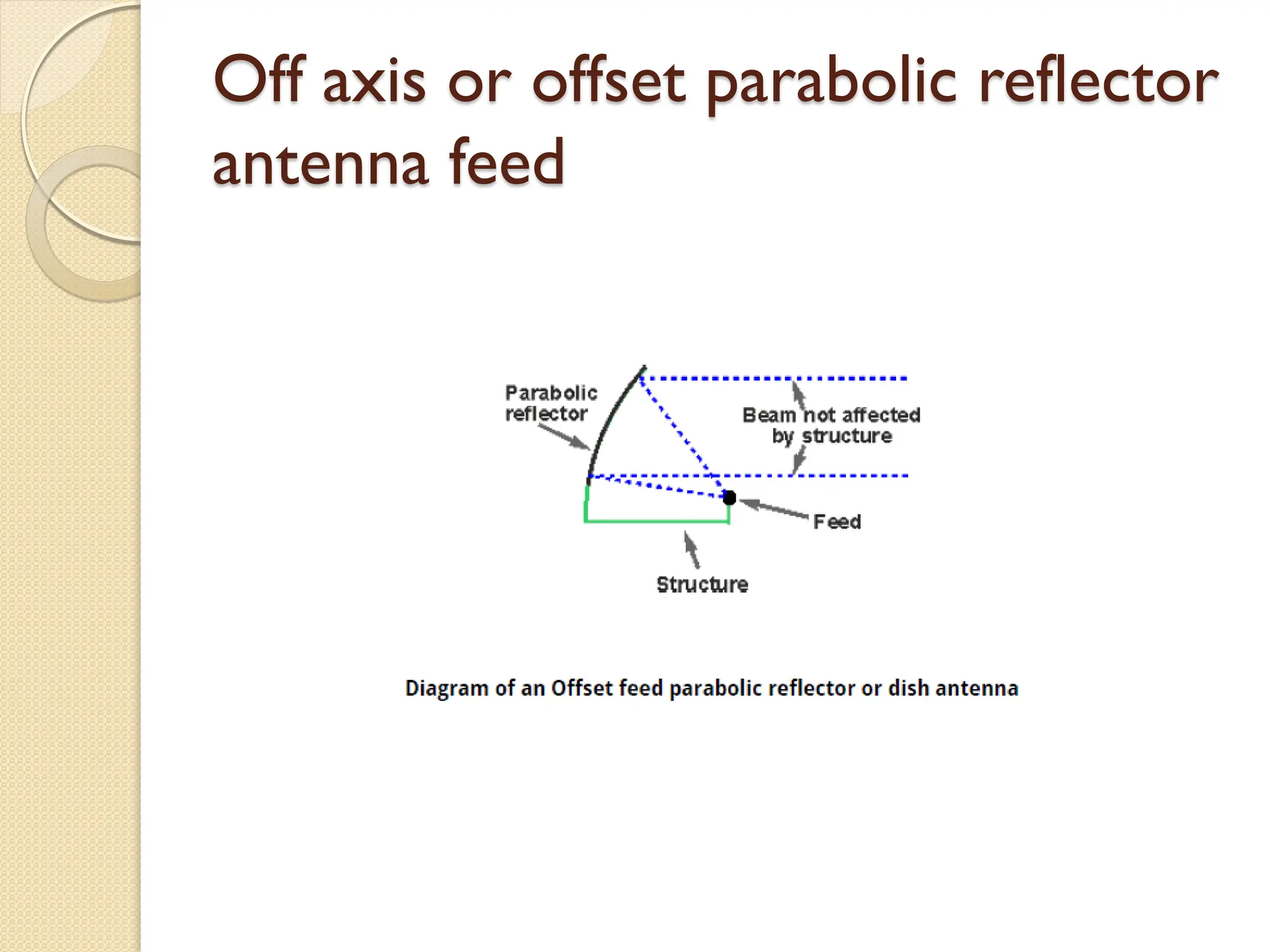 Off axis or offset parabolic reflector antenna feed

Parabolic reflector

Beam not affected by structure

Feed

Structure

Diagram of an Offset feed parabolic reflector or dish antenna